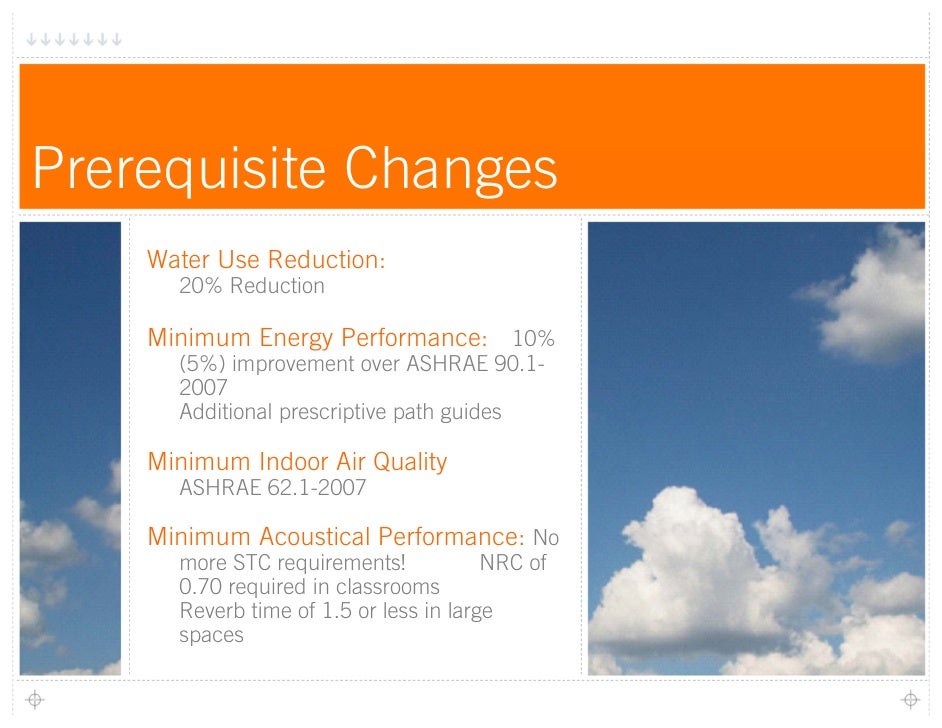 Prerequisite Changes

Water Use Reduction:
20% Reduction

Minimum Energy Performance: 10% (5%) improvement over ASHRAE 90.1-2007
Additional prescriptive path guides

Minimum Indoor Air Quality
ASHRAE 62.1-2007

Minimum Acoustical Performance: No more STC requirements! NRC of 0.70 required in classrooms
Reverb time of 1.5 or less in large spaces